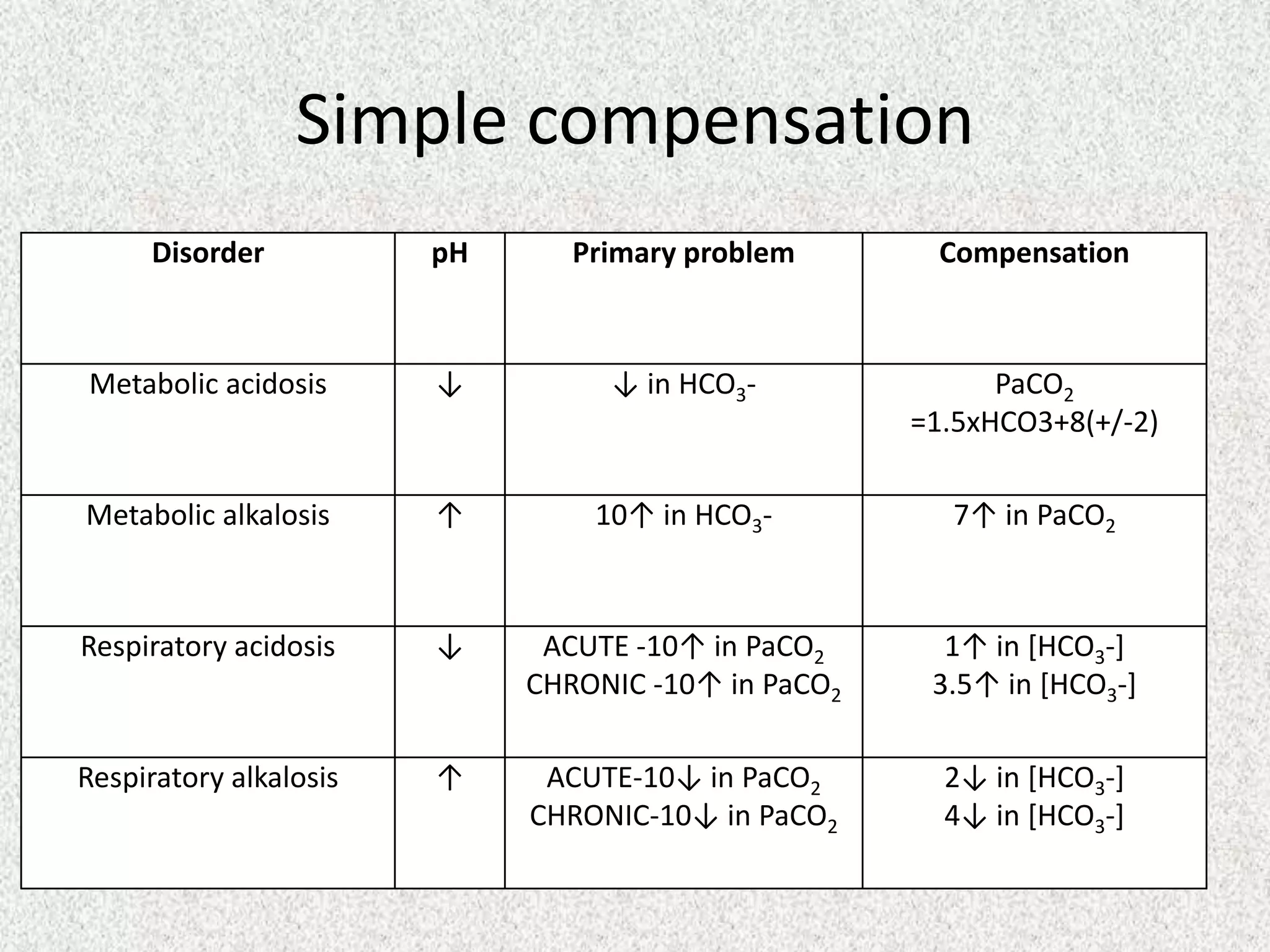 Simple compensation

| Disorder | pH | Primary problem | Compensation |
|---|---|---|---|
| Metabolic acidosis | ↓ | ↓ in $HCO_3$- | $PaCO_2$ =1.5xHCO3+8(+/-2) |
| Metabolic alkalosis | ↑ | 10↑ in $HCO_3$- | 7↑ in $PaCO_2$ |
| Respiratory acidosis | ↓ | ACUTE -10↑ in $PaCO_2$ CHRONIC -10↑ in $PaCO_2$ | 1↑ in [$HCO_3$-] 3.5↑ in [$HCO_3$-] |
| Respiratory alkalosis | ↑ | ACUTE-10↓ in $PaCO_2$ CHRONIC-10↓ in $PaCO_2$ | 2↓ in [$HCO_3$-] 4↓ in [$HCO_3$-] |